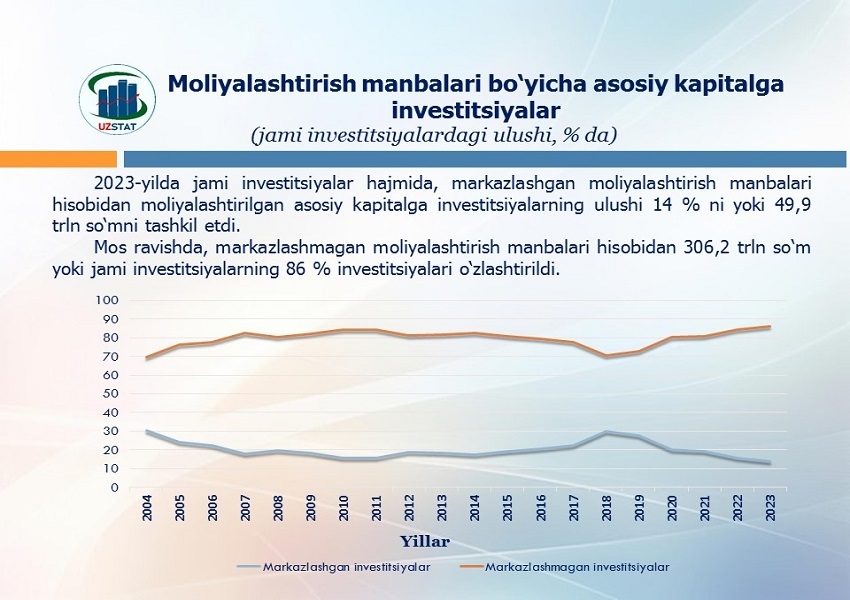 UZSTAT

Moliyalashtirish manbalari bo‘yicha asosiy kapitalga investitsiyalar
(jami investitsiyalardagi ulushi, % da)

2023-yilda jami investitsiyalar hajmida, markazlashgan moliyalashtirish manbalari hisobidan moliyalashtirilgan asosiy kapitalga investitsiyalarning ulushi 14 % ni yoki 49,9 trln so‘mni tashkil etdi.

Mos ravishda, markazlashmagan moliyalashtirish manbalari hisobidan 306,2 trln so‘m yoki jami investitsiyalarning 86 % investitsiyalari o‘zlashtirildi.

100
90
80
70
60
50
40
30
20
10
0

2004 2005 2006 2007 2008 2009 2010 2011 2012 2013 2014 2015 2016 2017 2018 2019 2020 2021 2022 2023

Yillar

Markazlashgan investitsiyalar
Markazlashmagan investitsiyalar